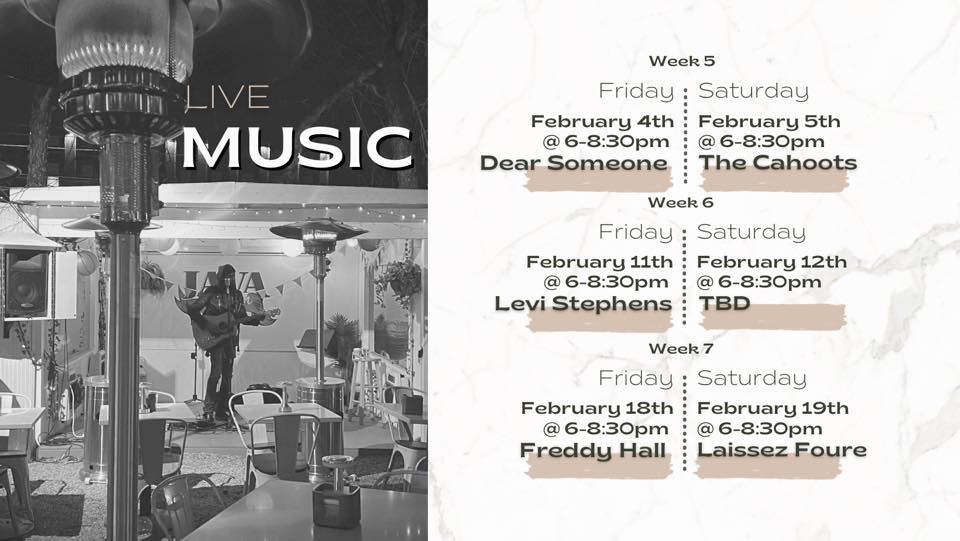 LIVE
MUSIC

JAVA

Week 5

Friday
February 4th
@ 6-8:30pm
Dear Someone

Saturday
February 5th
@ 6-8:30pm
The Cahoots

Week 6

Friday
February 11th
@ 6-8:30pm
Levi Stephens

Saturday
February 12th
@ 6-8:30pm
TBD

Week 7

Friday
February 18th
@ 6-8:30pm
Freddy Hall

Saturday
February 19th
@ 6-8:30pm
Laissez Foure